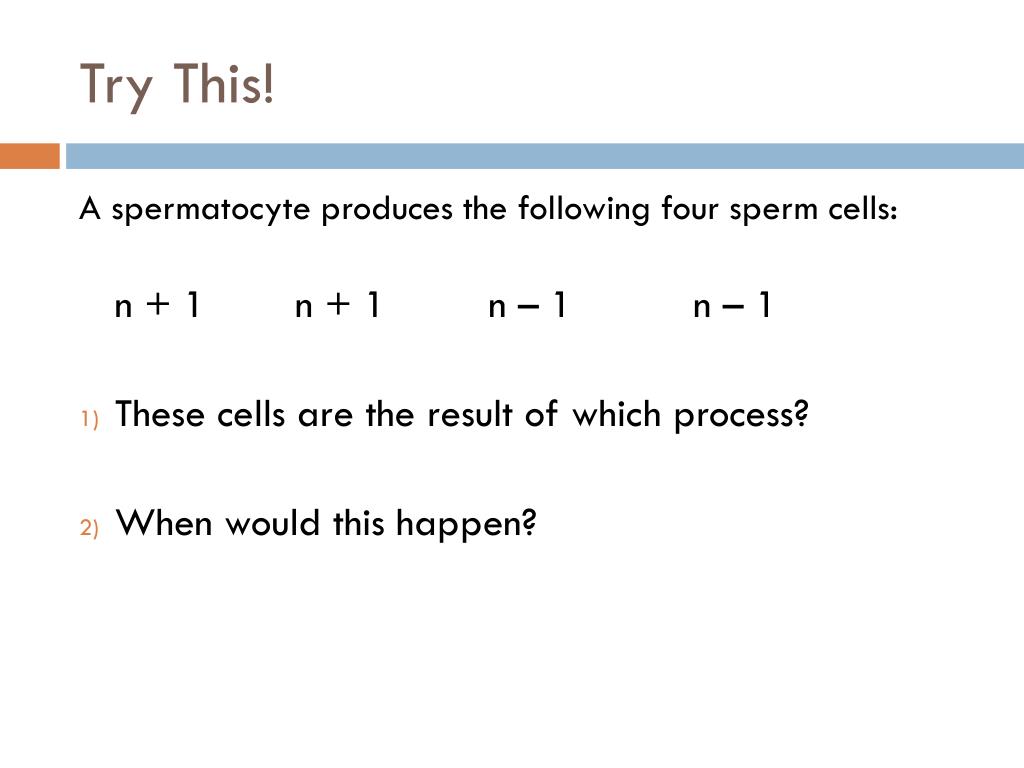 Try This!

A spermatocyte produces the following four sperm cells:

$n + 1$ $n + 1$ $n - 1$ $n - 1$

1) These cells are the result of which process?

2) When would this happen?